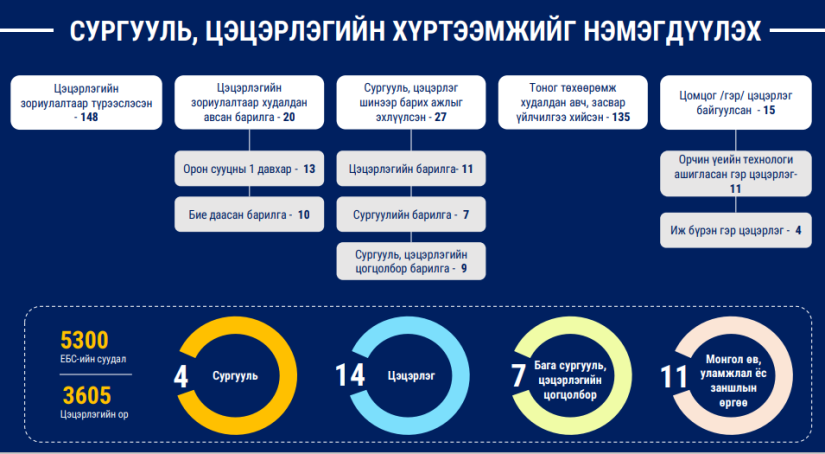 СУРГУУЛЬ, ЦЭЦЭРЛЭГИЙН ХҮРТЭЭМЖИЙГ НЭМЭГДҮҮЛЭХ

Цэцэрлэгийн зориулалтаар түрээслэсэн - 148

Цэцэрлэгийн зориулалтаар худалдан авсан барилга - 20

Орон сууцны 1 давхар - 13

Бие даасан барилга - 10

Сургууль, цэцэрлэг шинээр барих ажлыг эхлүүлсэн - 27

Цэцэрлэгийн барилга- 11

Сургуулийн барилга - 7

Сургууль, цэцэрлэгийн цогцолбор барилга - 9

Тоног төхөөрөмж худалдан авч, засвар үйлчилгээ хийсэн - 135

Цомцог /гэр/ цэцэрлэг байгуулсан - 15

Орчин үеийн технологи ашигласан гэр цэцэрлэг- 11

Иж бүрэн гэр цэцэрлэг - 4

5300
ЕБС-ийн суудал

3605
Цэцэрлэгийн ор

4 Сургууль

14 Цэцэрлэг

7 Бага сургууль, цэцэрлэгийн цогцолбор

11 Монгол өв, уламжлал ёс заншлын өргөө